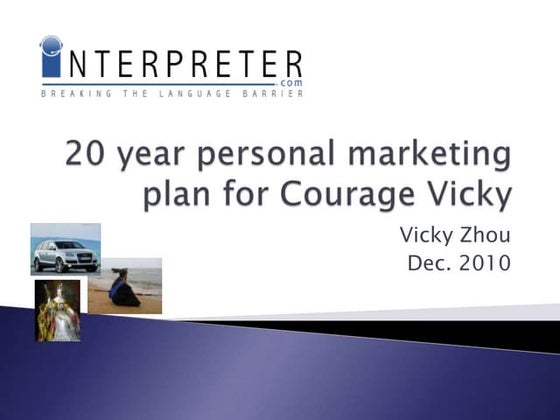 INTERPRETER
.com
BREAKING THE LANGUAGE BARRIER

20 year personal marketing plan for Courage Vicky

Vicky Zhou
Dec. 2010